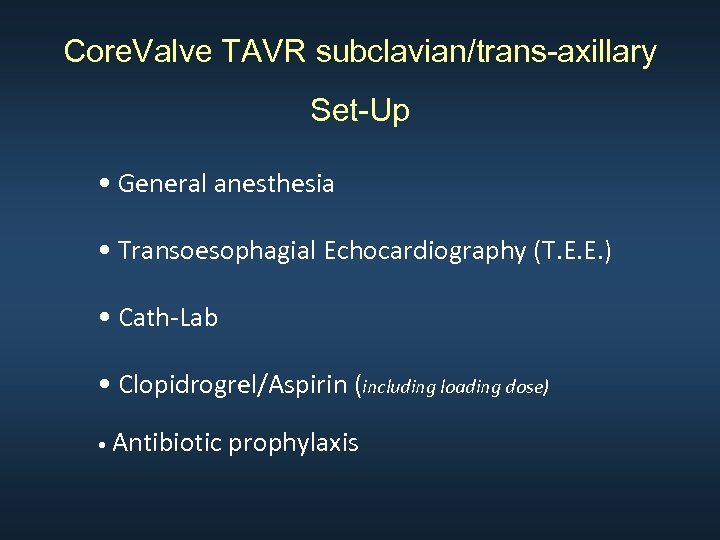 CoreValve TAVR subclavian/trans-axillary

Set-Up

• General anesthesia

• Transoesophagial Echocardiography (T.E.E.)

• Cath-Lab

• Clopidrogrel/Aspirin (including loading dose)

• Antibiotic prophylaxis